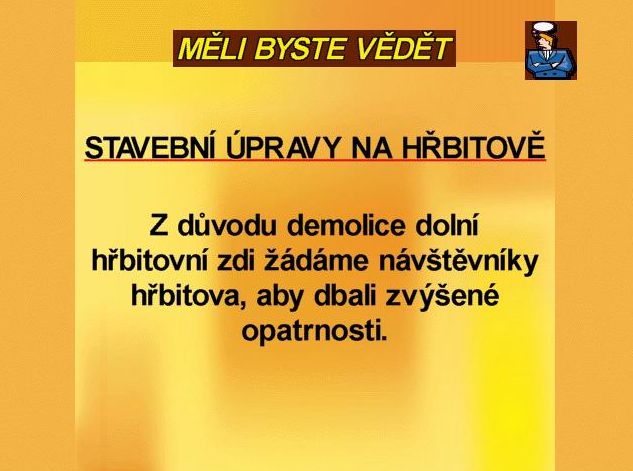 MĚLI BYSTE VĚDĚT

STAVEBNÍ ÚPRAVY NA HŘBITOVĚ

Z důvodu demolice dolní hřbitovní zdi žádáme návštěvníky hřbitova, aby dbali zvýšené opatrnosti.